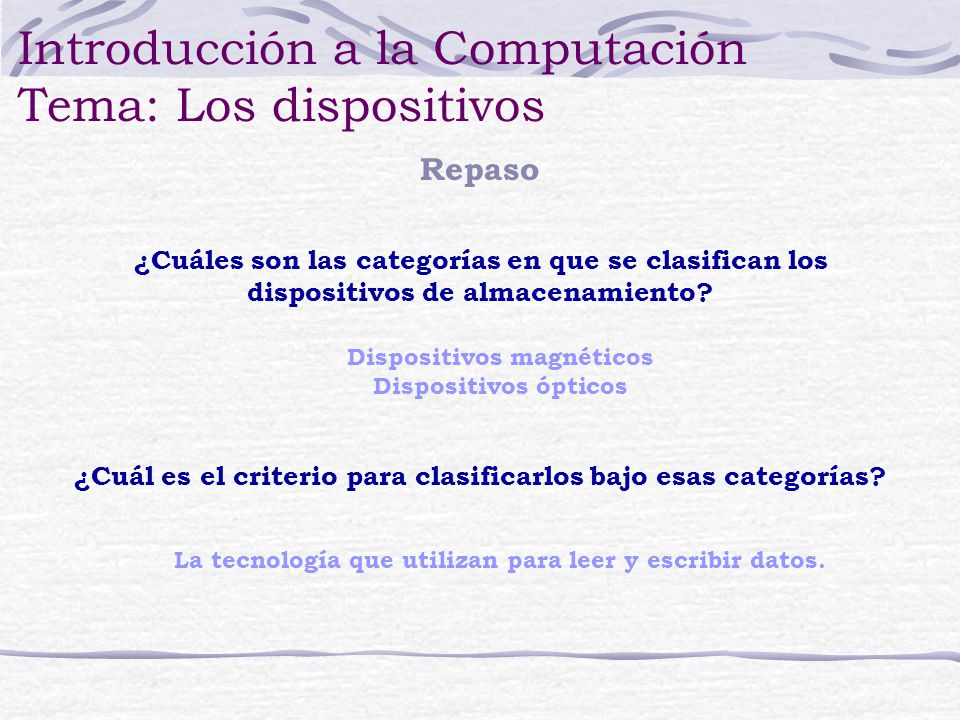 Introducción a la Computación
Tema: Los dispositivos

Repaso

¿Cuáles son las categorías en que se clasifican los dispositivos de almacenamiento?

Dispositivos magnéticos
Dispositivos ópticos

¿Cuál es el criterio para clasificarlos bajo esas categorías?

La tecnología que utilizan para leer y escribir datos.